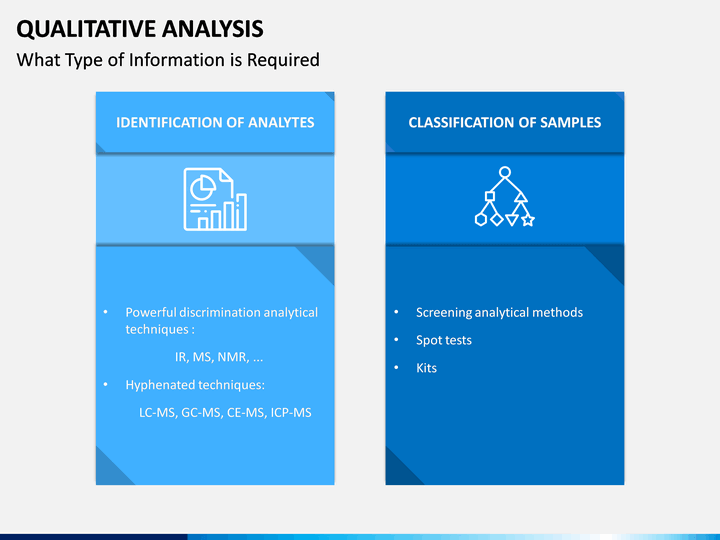 QUALITATIVE ANALYSIS
What Type of Information is Required

IDENTIFICATION OF ANALYTES

• Powerful discrimination analytical techniques :

IR, MS, NMR, ...

• Hyphenated techniques:

LC-MS, GC-MS, CE-MS, ICP-MS

CLASSIFICATION OF SAMPLES

• Screening analytical methods

• Spot tests

• Kits